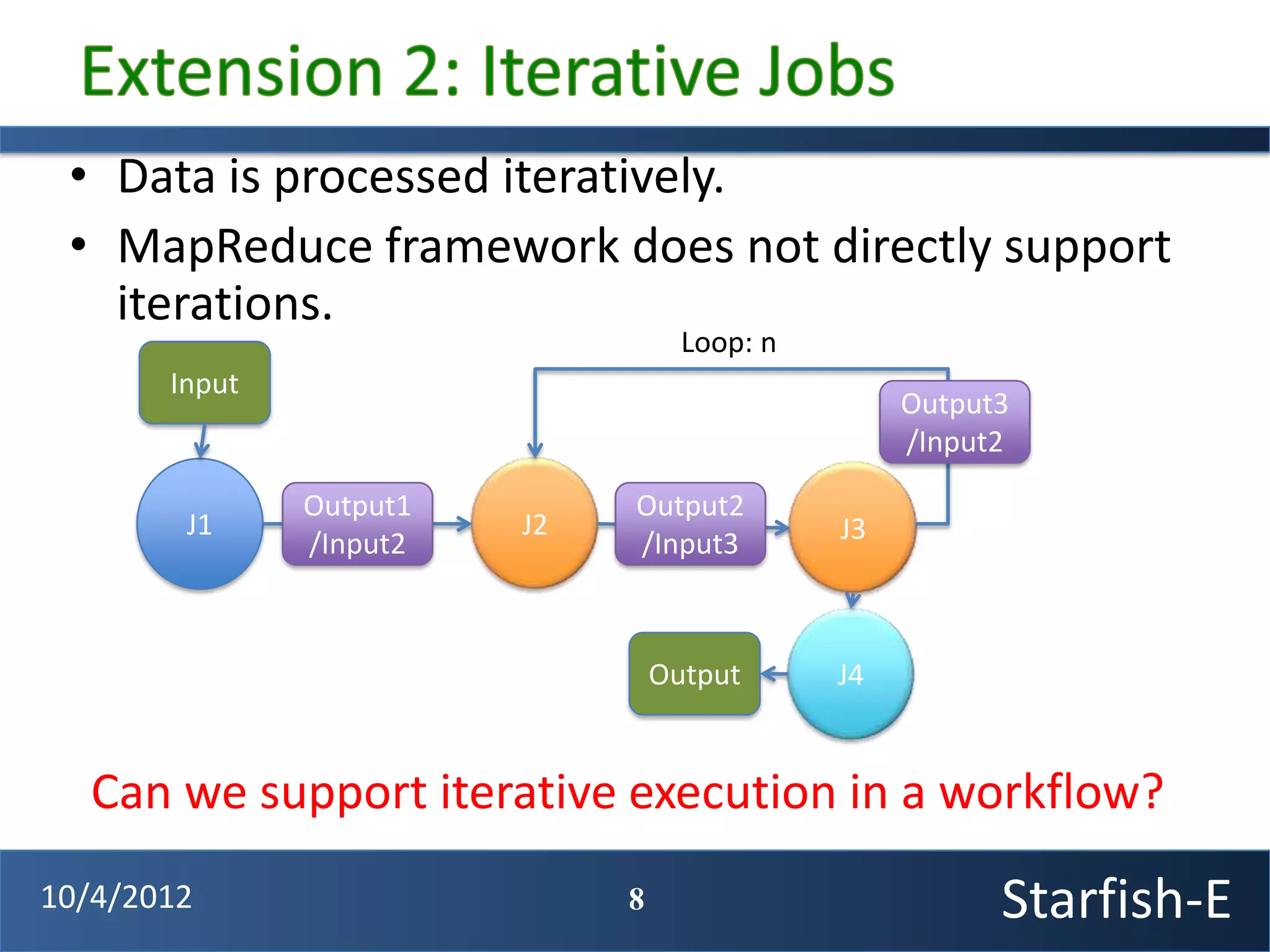 Extension 2: Iterative Jobs

• Data is processed iteratively.
• MapReduce framework does not directly support iterations.

Loop: n

Input

Output3 /Input2

J1

Output1 /Input2

J2

Output2 /Input3

J3

Output

J4

Can we support iterative execution in a workflow?

10/4/2012

8

Starfish-E